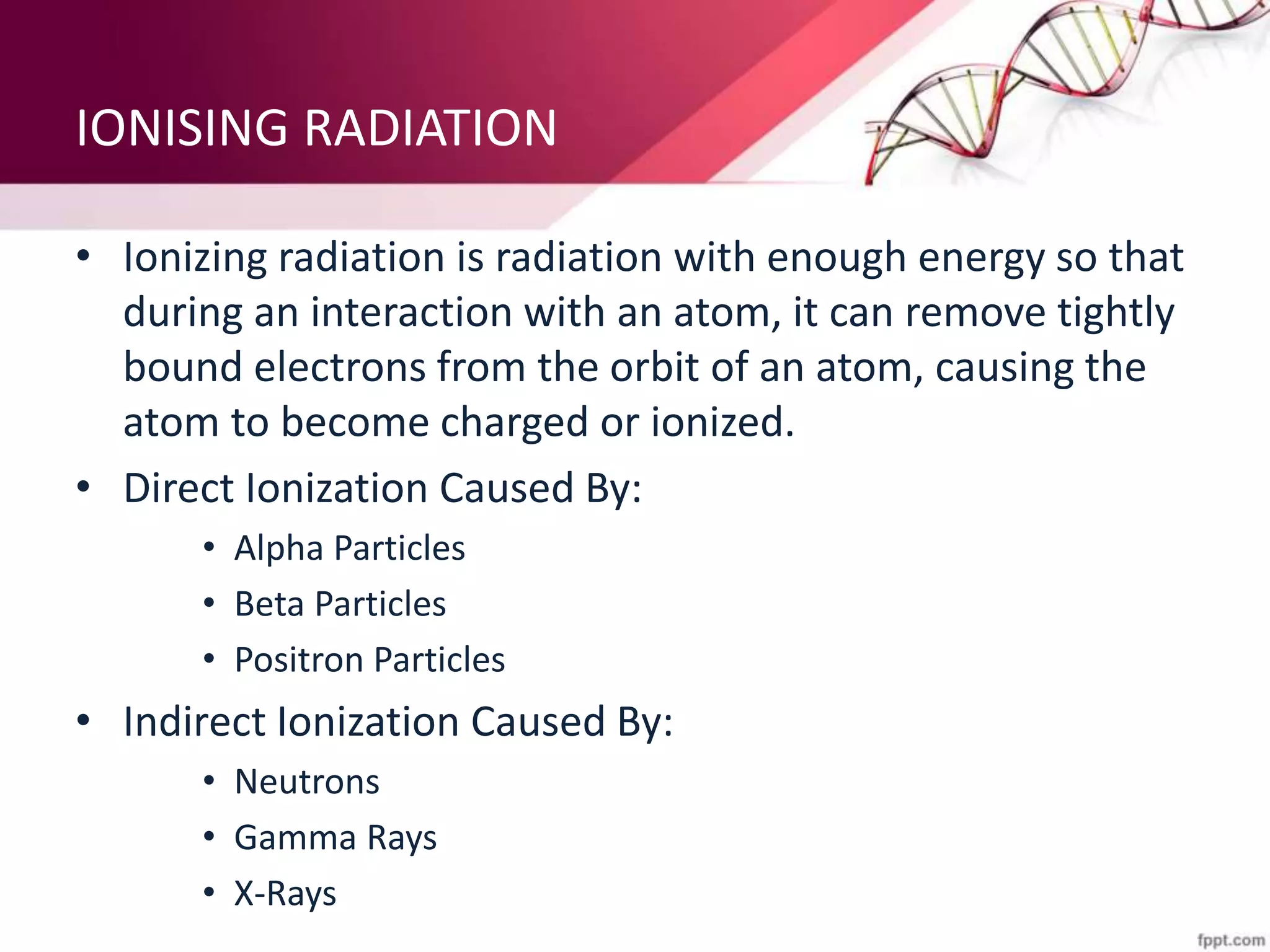 IONISING RADIATION

• Ionizing radiation is radiation with enough energy so that during an interaction with an atom, it can remove tightly bound electrons from the orbit of an atom, causing the atom to become charged or ionized.

• Direct Ionization Caused By:
  • Alpha Particles
  • Beta Particles
  • Positron Particles

• Indirect Ionization Caused By:
  • Neutrons
  • Gamma Rays
  • X-Rays

fppt.com